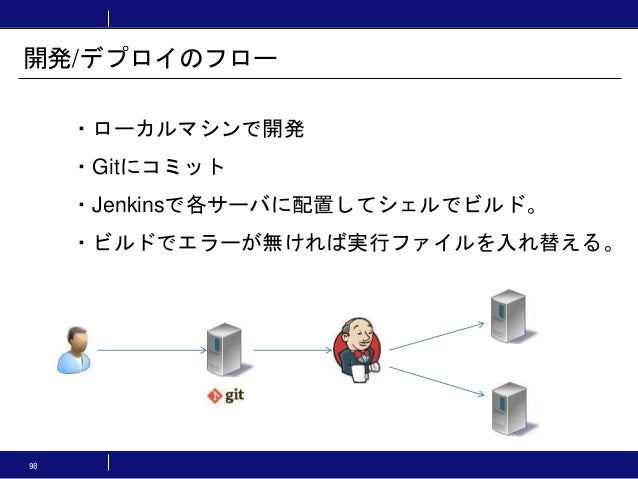 開発/デプロイのフロー

・ローカルマシンで開発

・Gitにコミット

・Jenkinsで各サーバに配置してシェルでビルド。

・ビルドでエラーが無ければ実行ファイルを入れ替える。

git

98